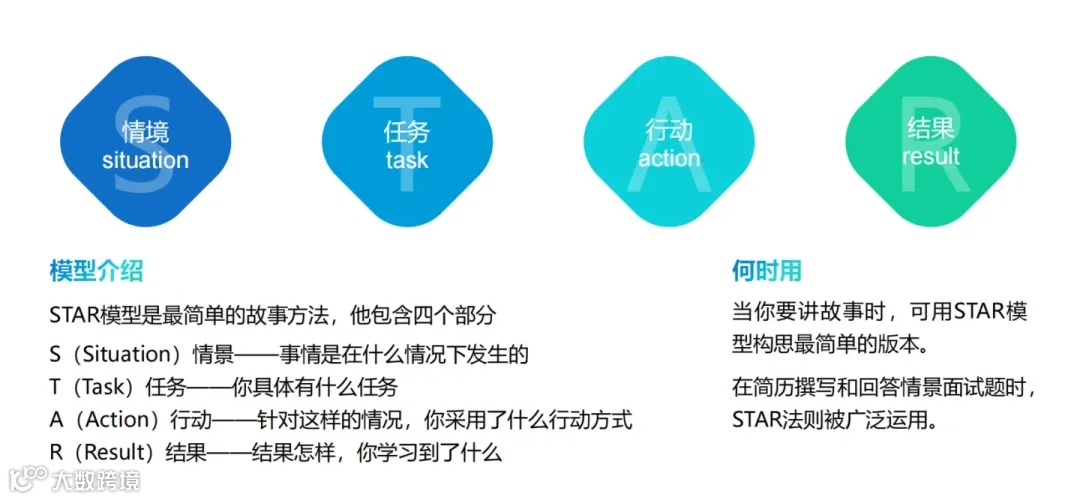 S
情境
situation

T
任务
task

A
行动
action

R
结果
result

模型介绍

STAR模型是最简单的故事方法，他包含四个部分

S（Situation）情景——事情是在什么情况下发生的

T（Task）任务——你具体有什么任务

A（Action）行动——针对这样的情况，你采用了什么行动方式

R（Result）结果——结果怎样，你学习到了什么

何时用

当你要讲故事时，可用STAR模型构思最简单的版本。

在简历撰写和回答情景面试题时，STAR法则被广泛运用。

大数跨境